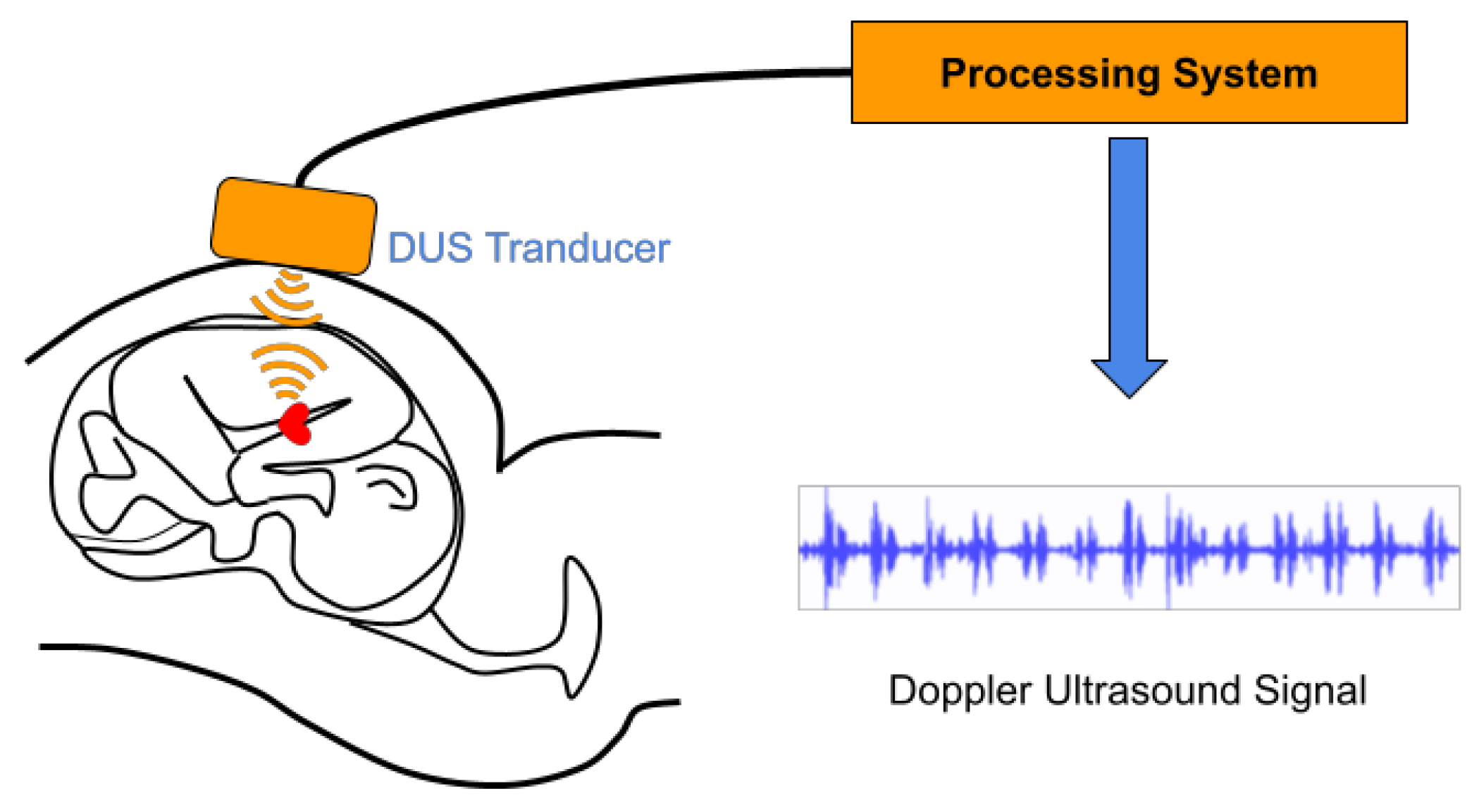 Processing System

DUS Tranducer

Doppler Ultrasound Signal